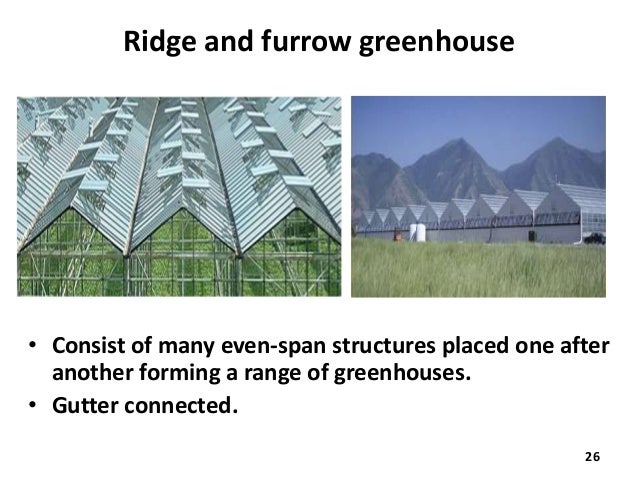 Ridge and furrow greenhouse

• Consist of many even-span structures placed one after another forming a range of greenhouses.
• Gutter connected.

26